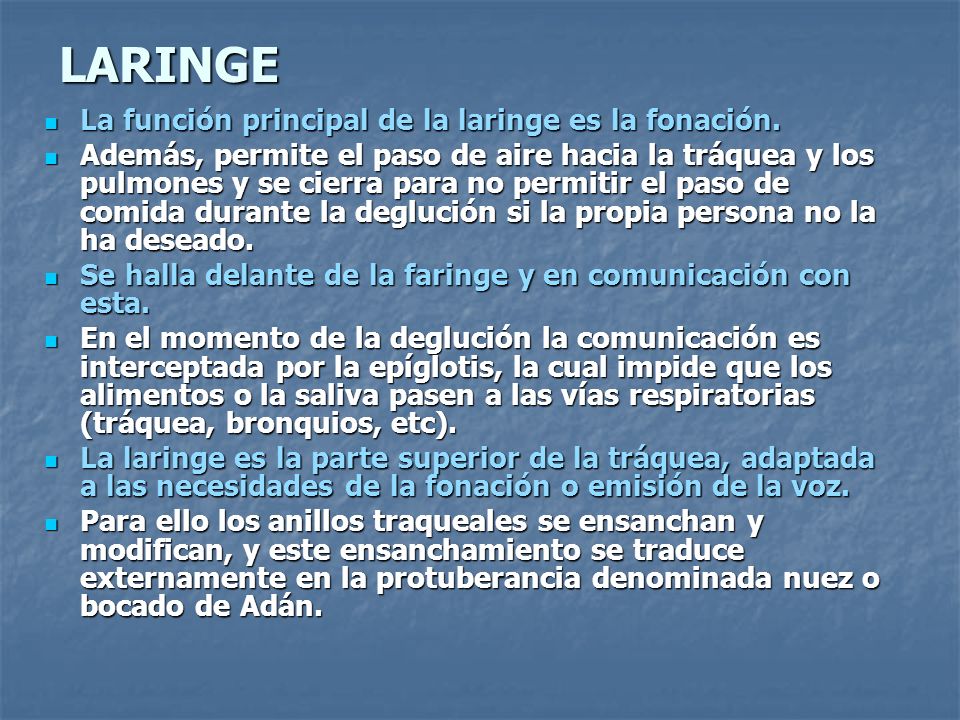 LARINGE

- La función principal de la laringe es la fonación.
- Además, permite el paso de aire hacia la tráquea y los pulmones y se cierra para no permitir el paso de comida durante la deglución si la propia persona no la ha deseado.
- Se halla delante de la faringe y en comunicación con esta.
- En el momento de la deglución la comunicación es interceptada por la epíglotis, la cual impide que los alimentos o la saliva pasen a las vías respiratorias (tráquea, bronquios, etc).
- La laringe es la parte superior de la tráquea, adaptada a las necesidades de la fonación o emisión de la voz.
- Para ello los anillos traqueales se ensanchan y modifican, y este ensanchamiento se traduce externamente en la protuberancia denominada nuez o bocado de Adán.